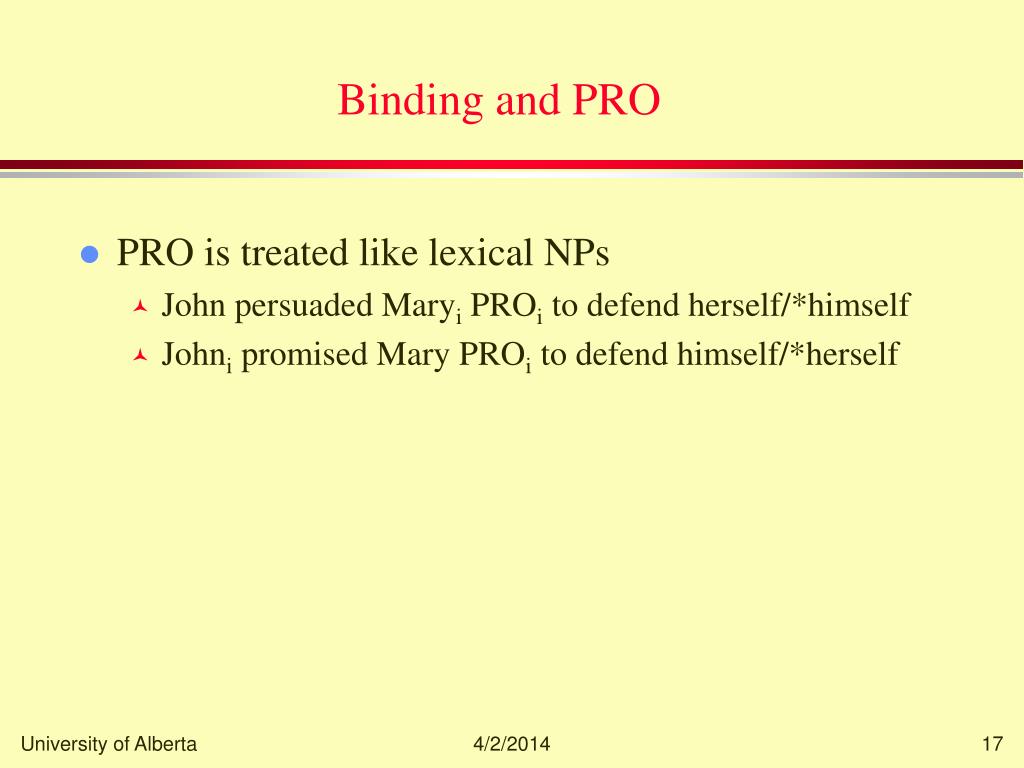 Binding and PRO

PRO is treated like lexical NPs

John persuaded Mary$_i$ PRO$_i$ to defend herself/*himself

John$_i$ promised Mary PRO$_i$ to defend himself/*herself

University of Alberta

4/2/2014

17